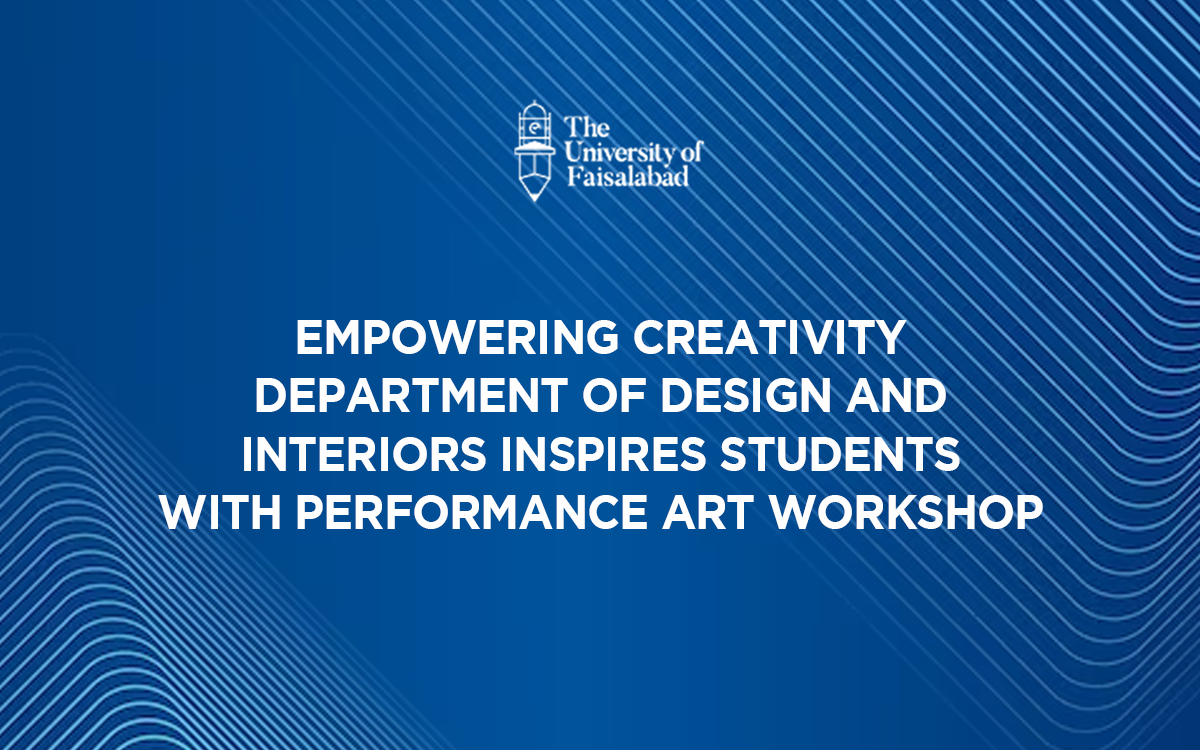 The University of Faisalabad

EMPOWERING CREATIVITY DEPARTMENT OF DESIGN AND INTERIORS INSPIRES STUDENTS WITH PERFORMANCE ART WORKSHOP